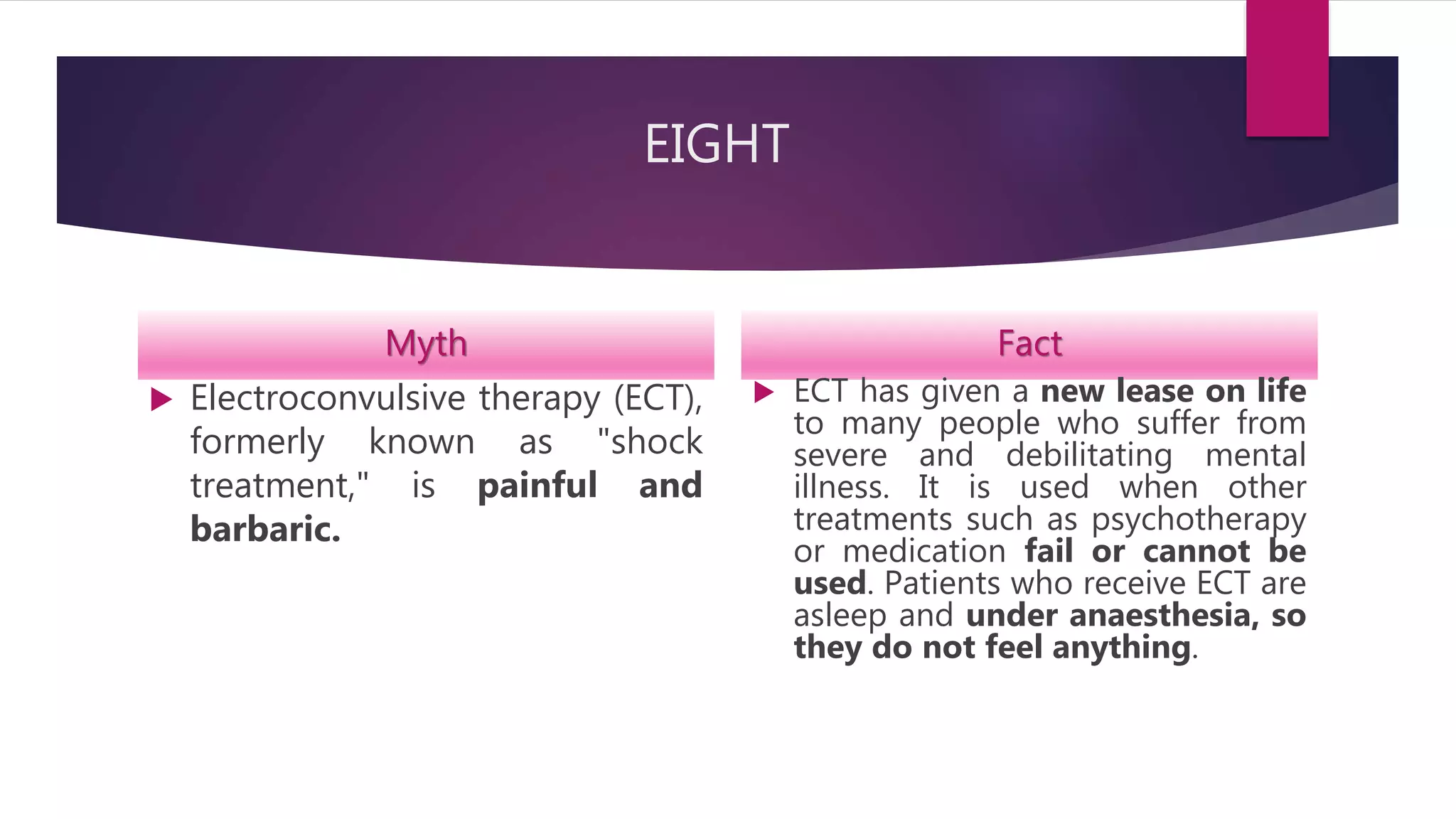 EIGHT

Myth

Electroconvulsive therapy (ECT), formerly known as "shock treatment," is painful and barbaric.

Fact

ECT has given a new lease on life to many people who suffer from severe and debilitating mental illness. It is used when other treatments such as psychotherapy or medication fail or cannot be used. Patients who receive ECT are asleep and under anaesthesia, so they do not feel anything.